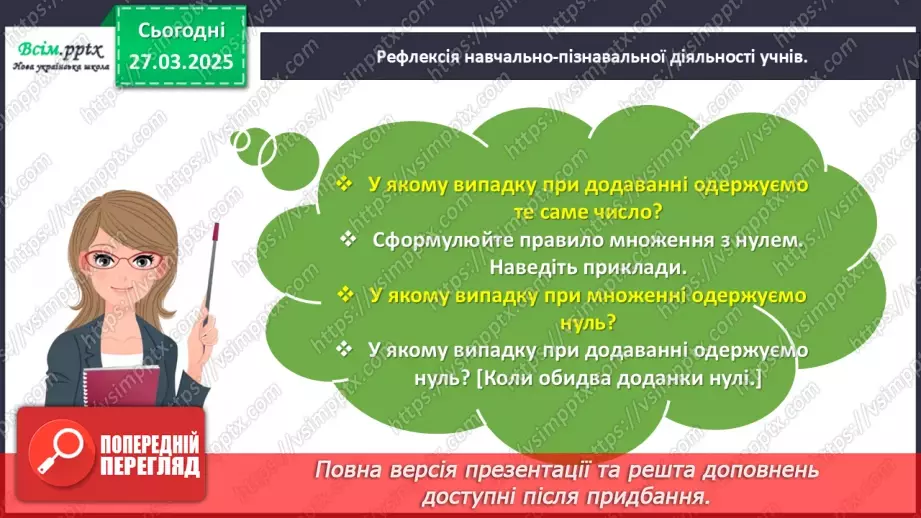 Всім.pptx
Нова українська школа

Сьогодні
27.03.2025

Рефлексія навчально-пізнавальної діяльності учнів.

❖ У якому випадку при додаванні одержуємо те саме число?
❖ Сформулюйте правило множення з нулем. Наведіть приклади.
❖ У якому випадку при множенні одержуємо нуль?
❖ У якому випадку при додаванні одержуємо нуль? [Коли обидва доданки нулі.]

ПОПЕРЕДНІЙ ПЕРЕГЛЯД

Повна версія презентації та решта доповнень доступні після придбання.

https://vsimpptx.com